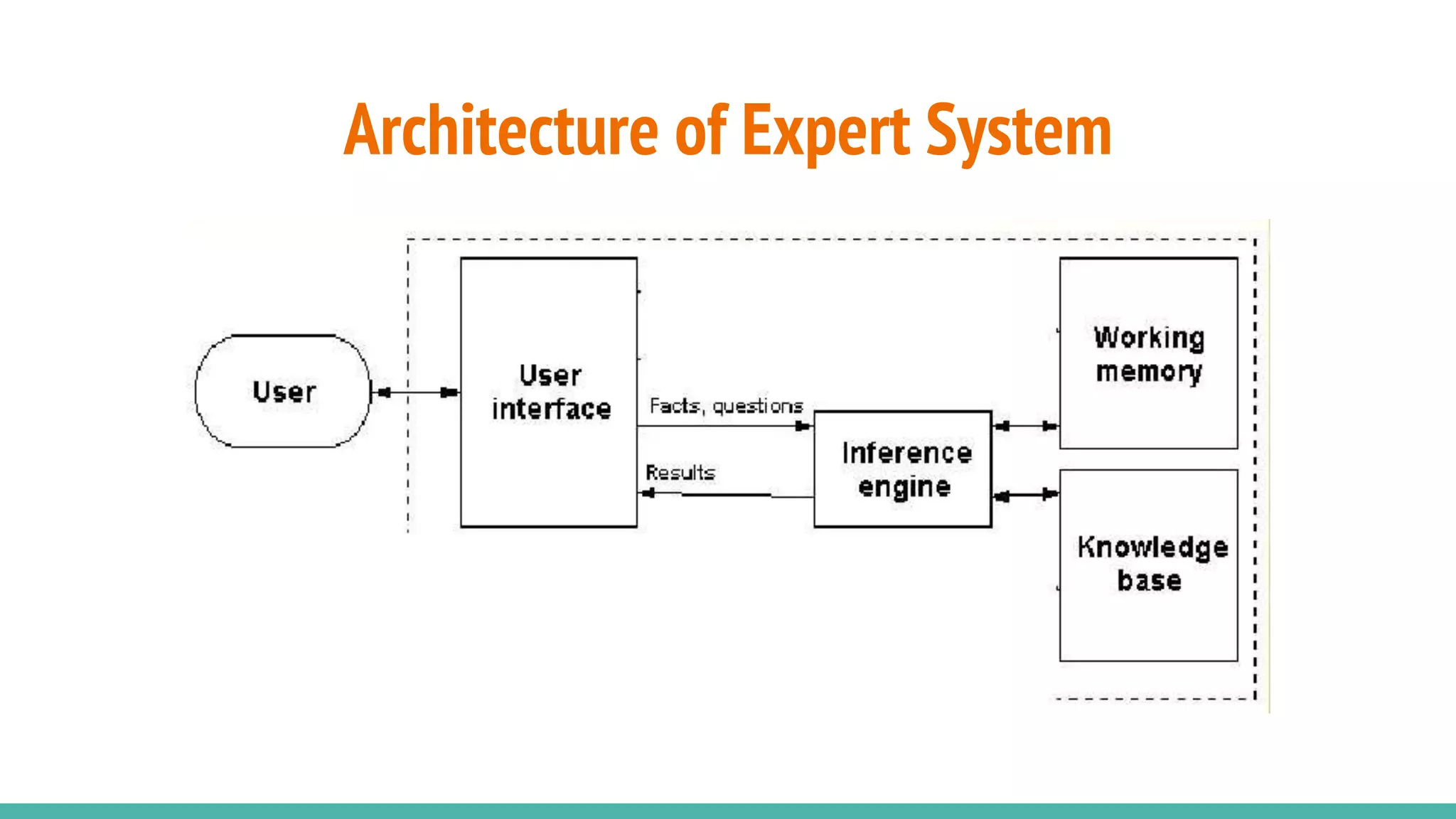 Architecture of Expert System

User

User interface

Facts, questions

Results

Inference engine

Working memory

Knowledge base